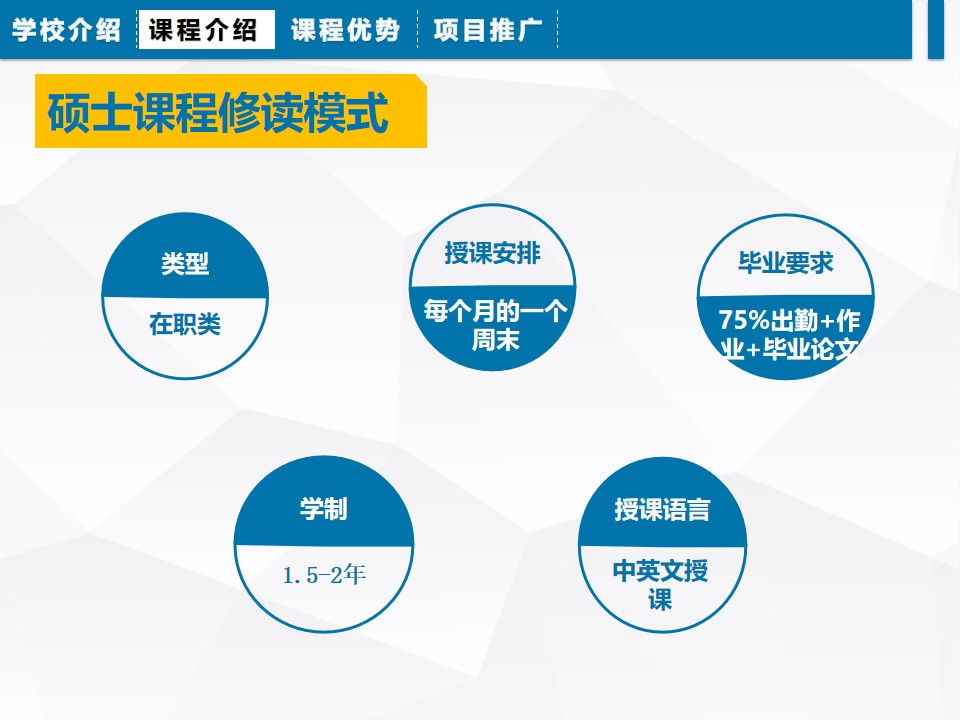 学校介绍 课程介绍 课程优势 项目推广

硕士课程修读模式

类型

在职类

授课安排

每个月的一个周末

毕业要求

75%出勤+作业+毕业论文

学制

1.5-2年

授课语言

中英文授课